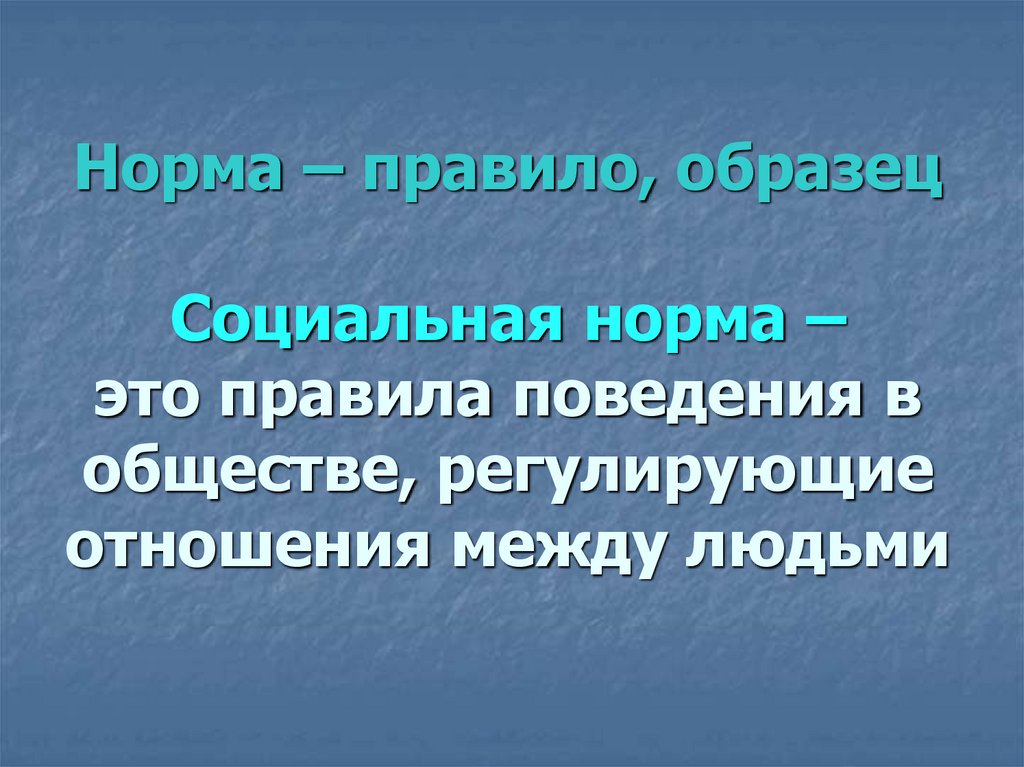 Норма – правило, образец

Социальная норма –
это правила поведения в обществе, регулирующие отношения между людьми